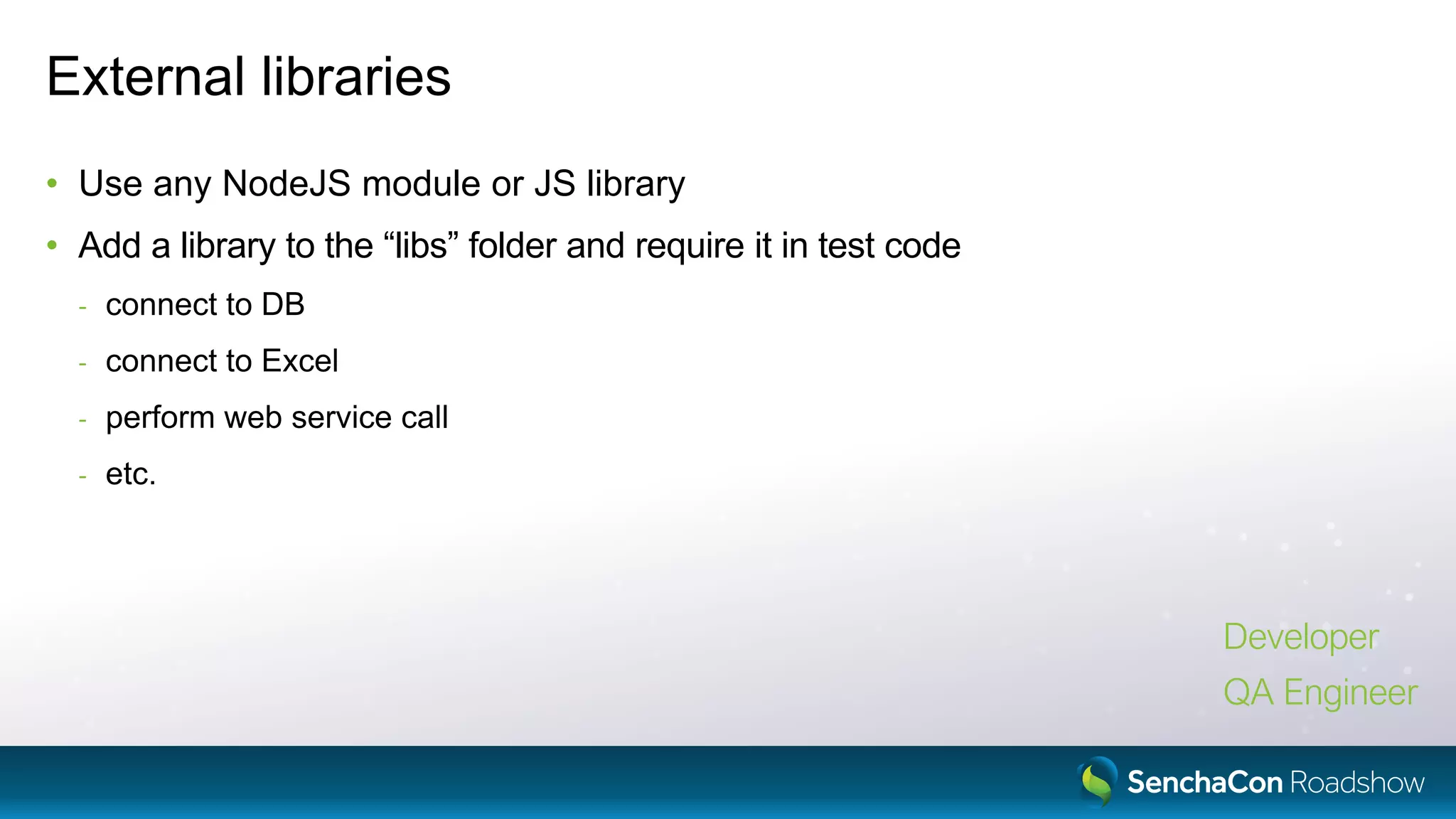 External libraries

• Use any NodeJS module or JS library
• Add a library to the “libs” folder and require it in test code
- connect to DB
- connect to Excel
- perform web service call
- etc.

Developer
QA Engineer

SenchaCon Roadshow